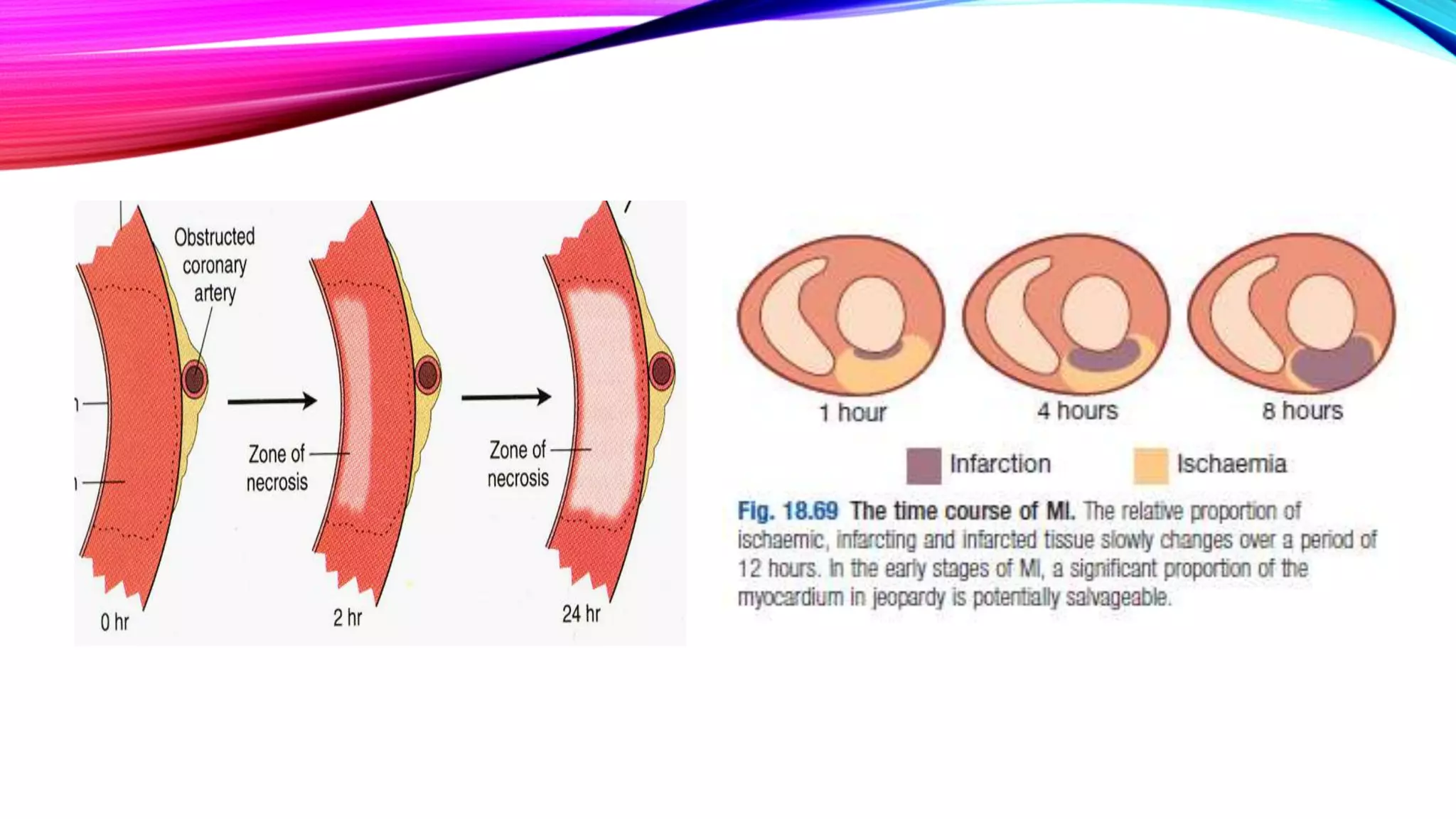 Obstructed coronary artery

Zone of necrosis

Zone of necrosis

0 hr

2 hr

24 hr

1 hour

4 hours

8 hours

Infarction

Ischaemia

Fig. 18.69 The time course of MI. The relative proportion of ischaemic, infarcting and infarcted tissue slowly changes over a period of 12 hours. In the early stages of MI, a significant proportion of the myocardium in jeopardy is potentially salvageable.